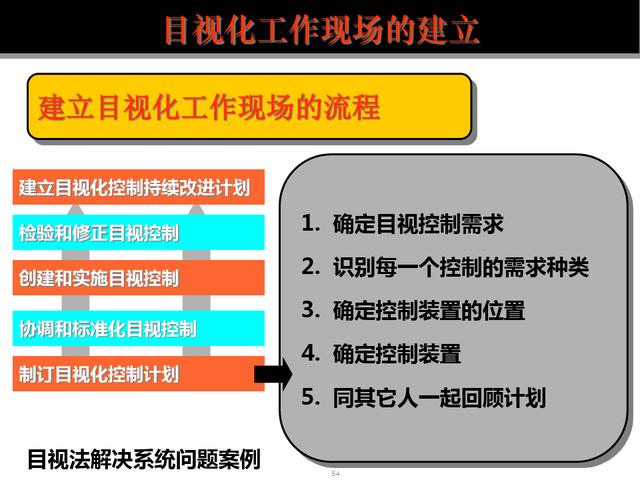 目视化工作现场的建立

建立目视化工作现场的流程

建立目视化控制持续改进计划

检验和修正目视控制

创建和实施目视控制

协调和标准化目视控制

制订目视化控制计划

1. 确定目视控制需求
2. 识别每一个控制的需求种类
3. 确定控制装置的位置
4. 确定控制装置
5. 同其它人一起回顾计划

目视法解决系统问题案例

54